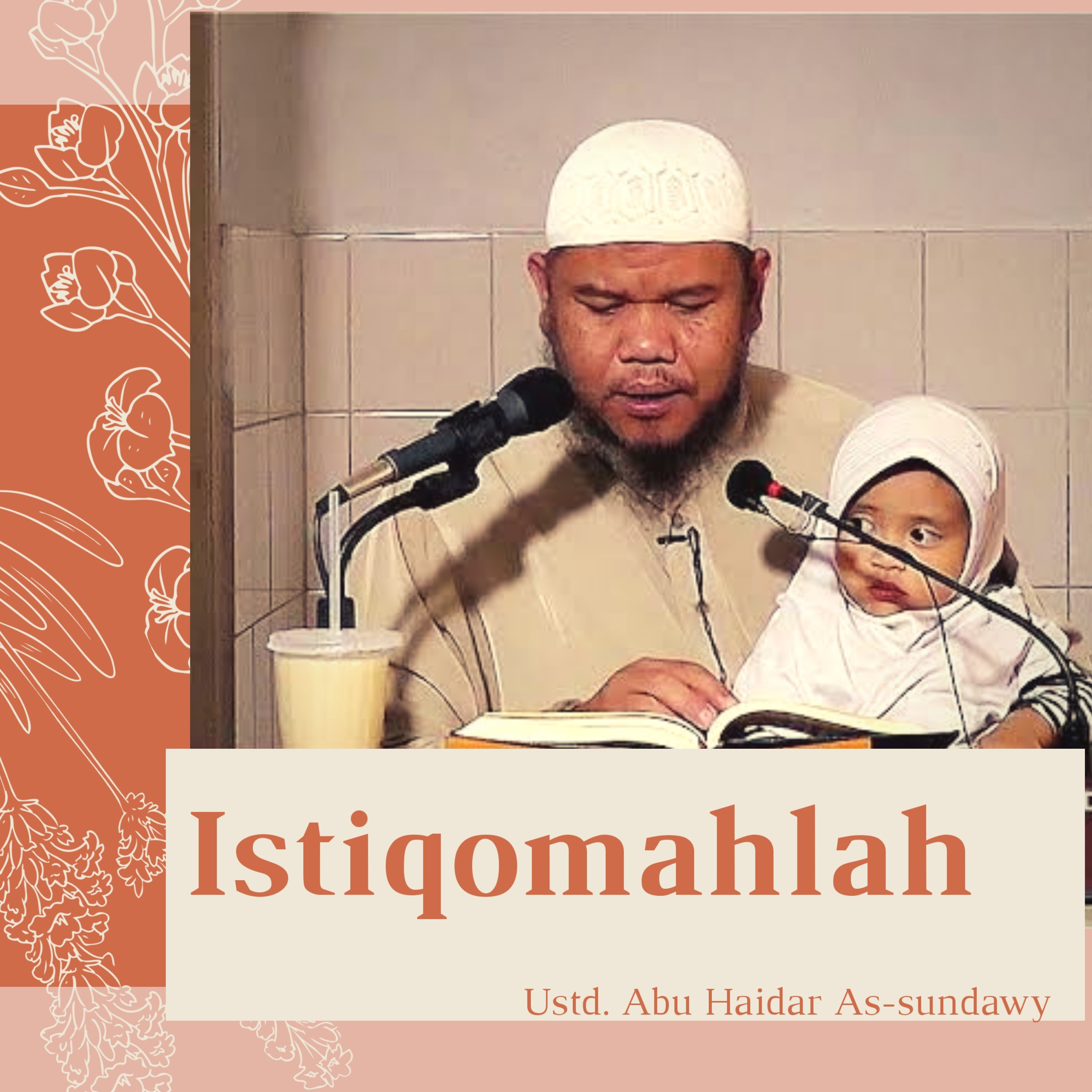 Istiqomahlah

Ustd. Abu Haidar As-sundawy